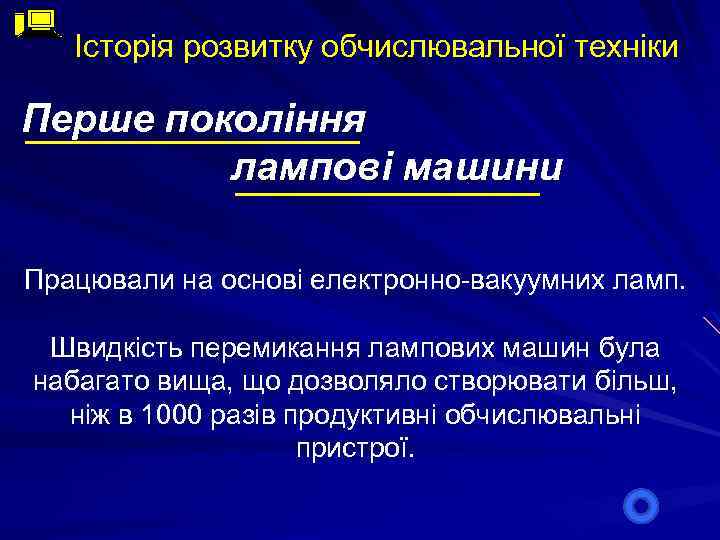 Історія розвитку обчислювальної техніки

Перше покоління

лампові машини

Працювали на основі електронно-вакуумних ламп.

Швидкість перемикання лампових машин була набагато вища, що дозволяло створювати більш, ніж в 1000 разів продуктивні обчислювальні пристрої.